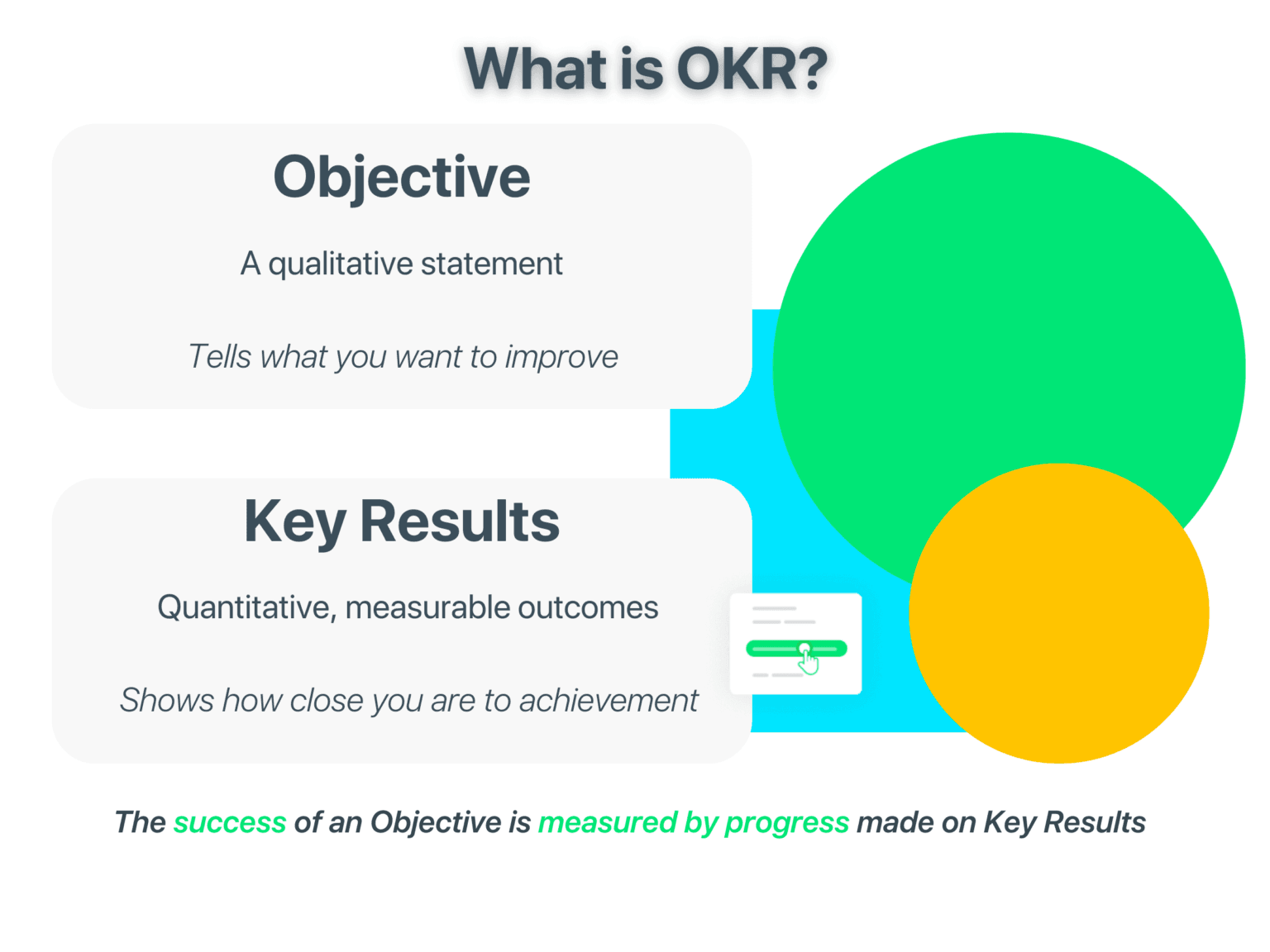 What is OKR?

Objective

A qualitative statement

Tells what you want to improve

Key Results

Quantitative, measurable outcomes

Shows how close you are to achievement

The success of an Objective is measured by progress made on Key Results